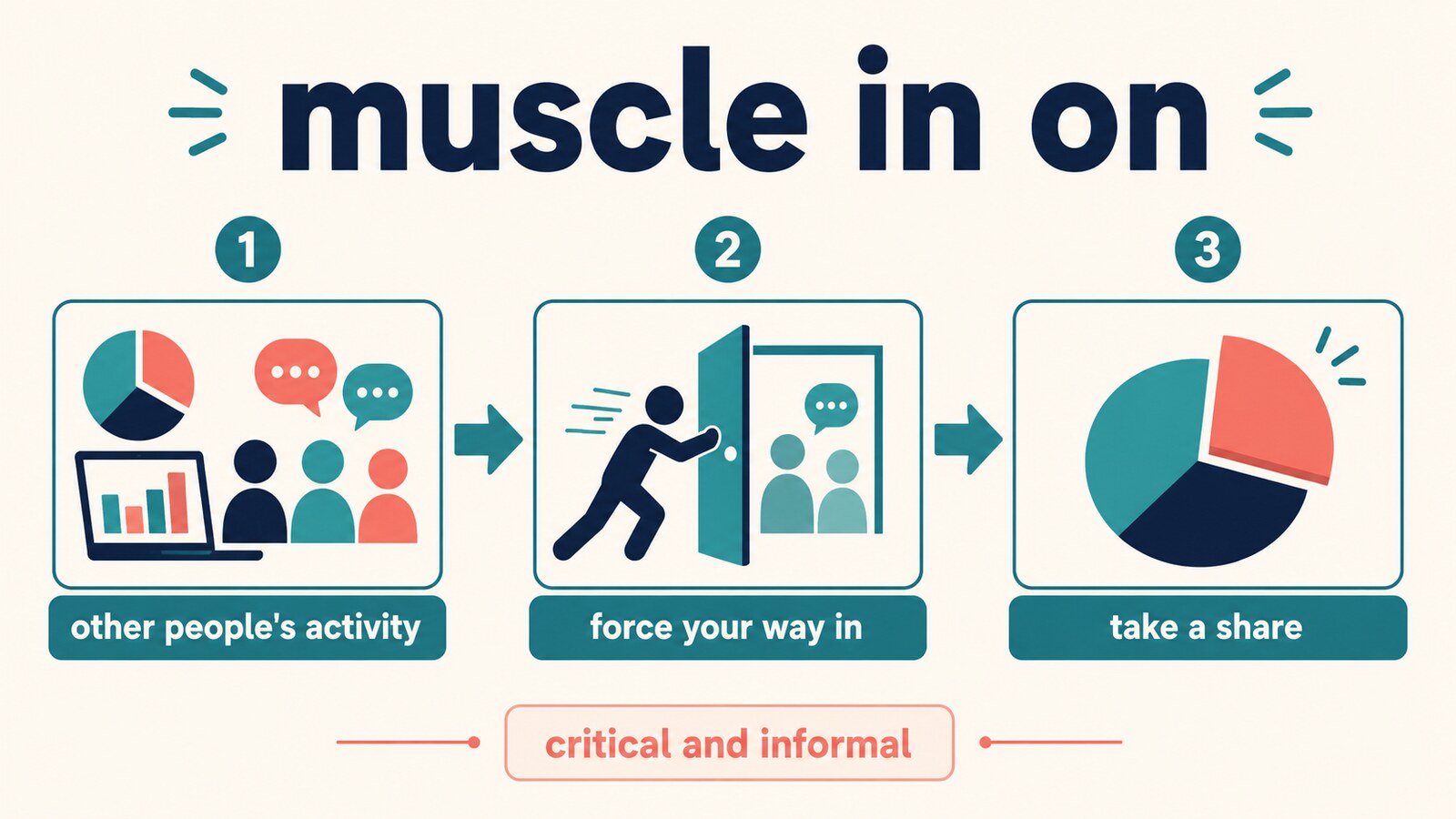 muscle in on

1

other people's activity

2

force your way in

3

take a share

critical and informal